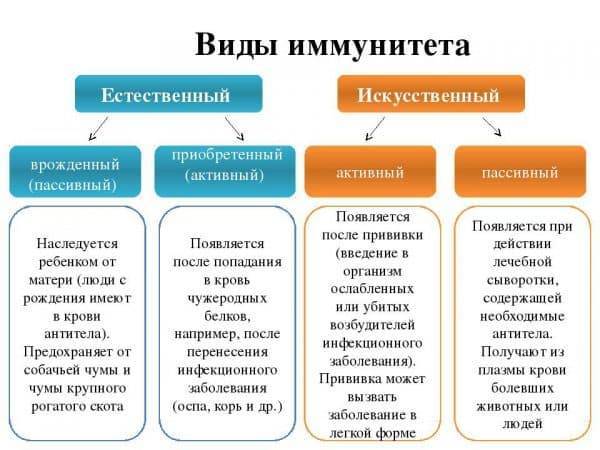 Виды иммунитета

Естественный

Искусственный

врожденный (пассивный)

приобретенный (активный)

активный

пассивный

Наследуется ребенком от матери (люди с рождения имеют в крови антитела). Предохраняет от собачьей чумы и чумы крупного рогатого скота

Появляется после попадания в кровь чужеродных белков, например, после перенесения инфекционного заболевания (оспа, корь и др.)

Появляется после прививки (введение в организм ослабленных или убитых возбудителей инфекционного заболевания). Прививка может вызвать заболевание в легкой форме

Появляется при действии лечебной сыворотки, содержащей необходимые антитела. Получают из плазмы крови болевших животных или людей